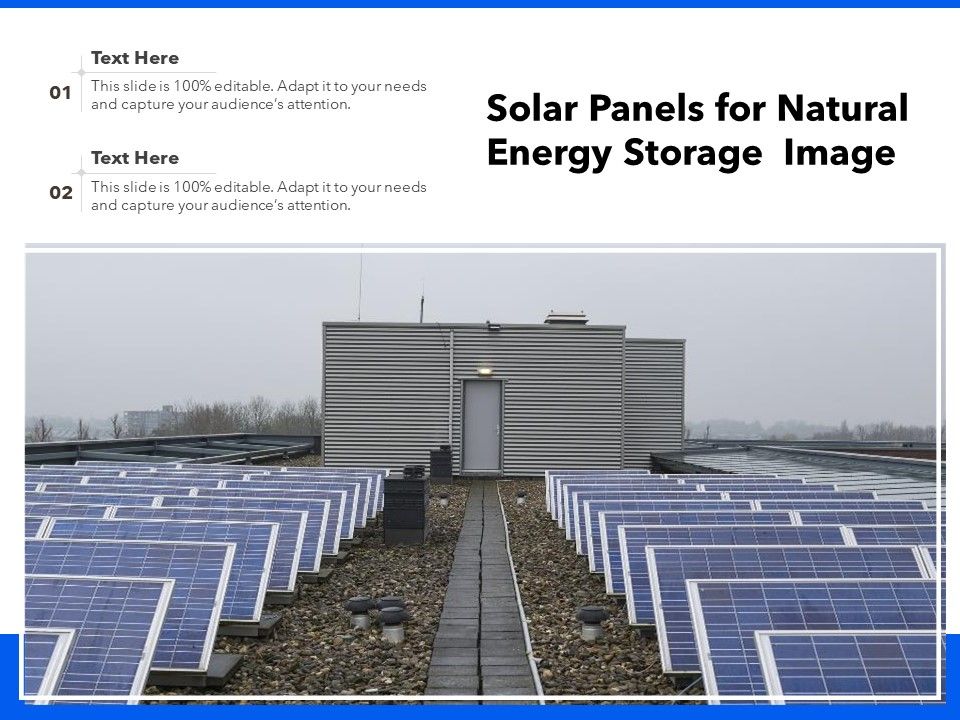 01

Text Here

This slide is 100% editable. Adapt it to your needs and capture your audience's attention.

02

Text Here

This slide is 100% editable. Adapt it to your needs and capture your audience's attention.

Solar Panels for Natural Energy Storage Image